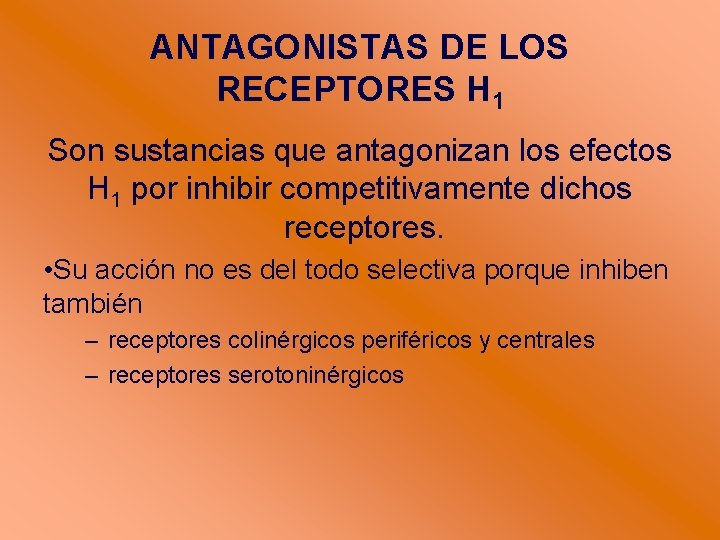 ANTAGONISTAS DE LOS RECEPTORES $H_1$

Son sustancias que antagonizan los efectos $H_1$ por inhibir competitivamente dichos receptores.

•Su acción no es del todo selectiva porque inhiben también

– receptores colinérgicos periféricos y centrales

– receptores serotoninérgicos